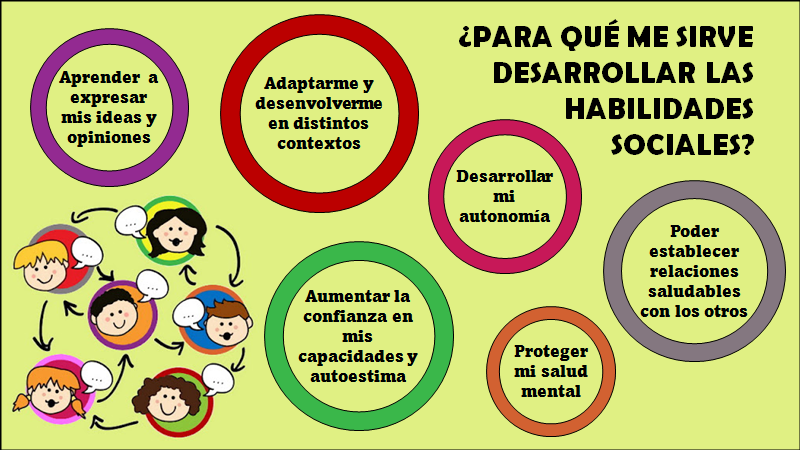 ¿PARA QUÉ ME SIRVE DESARROLLAR LAS HABILIDADES SOCIALES?

Aprender a expresar mis ideas y opiniones

Adaptarme y desenvolverme en distintos contextos

Desarrollar mi autonomía

Poder establecer relaciones saludables con los otros

Aumentar la confianza en mis capacidades y autoestima

Proteger mi salud mental

...

...

...

...

...

...